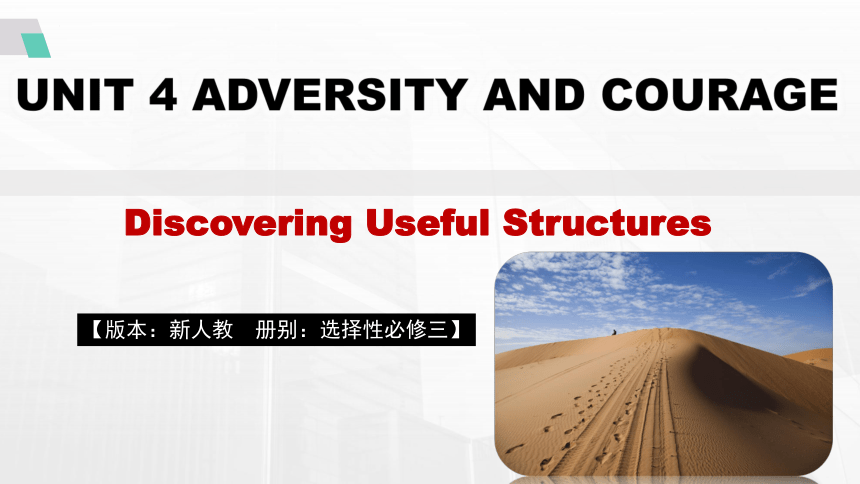 UNIT 4 ADVERSITY AND COURAGE

Discovering Useful Structures

【版本：新人教　册别：选择性必修三】